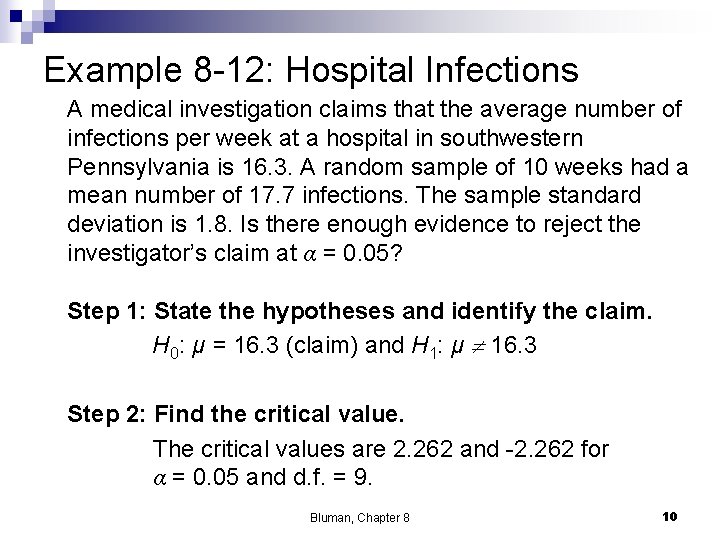 Example 8-12: Hospital Infections

A medical investigation claims that the average number of infections per week at a hospital in southwestern Pennsylvania is 16.3. A random sample of 10 weeks had a mean number of 17.7 infections. The sample standard deviation is 1.8. Is there enough evidence to reject the investigator's claim at $\alpha$ = 0.05?

Step 1: State the hypotheses and identify the claim.

$H_0$: $\mu$ = 16.3 (claim) and $H_1$: $\mu \neq$ 16.3

Step 2: Find the critical value.

The critical values are 2.262 and -2.262 for $\alpha$ = 0.05 and d.f. = 9.

Bluman, Chapter 8

10